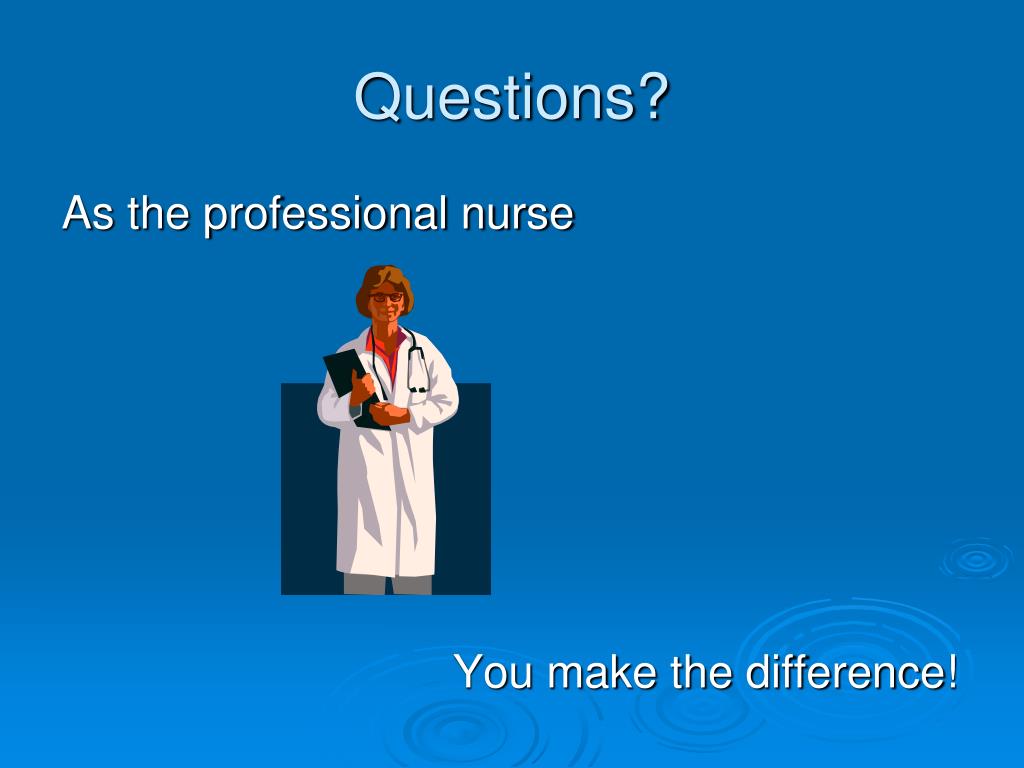 Questions?

As the professional nurse

You make the difference!